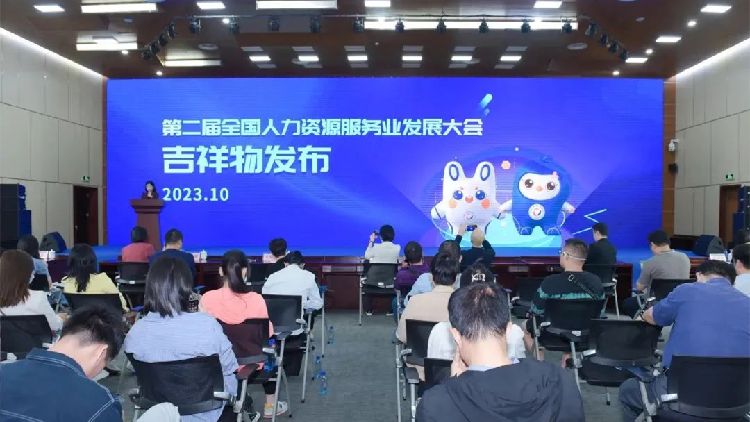 第二届全国人力资源服务业发展大会
吉祥物发布
2023.10